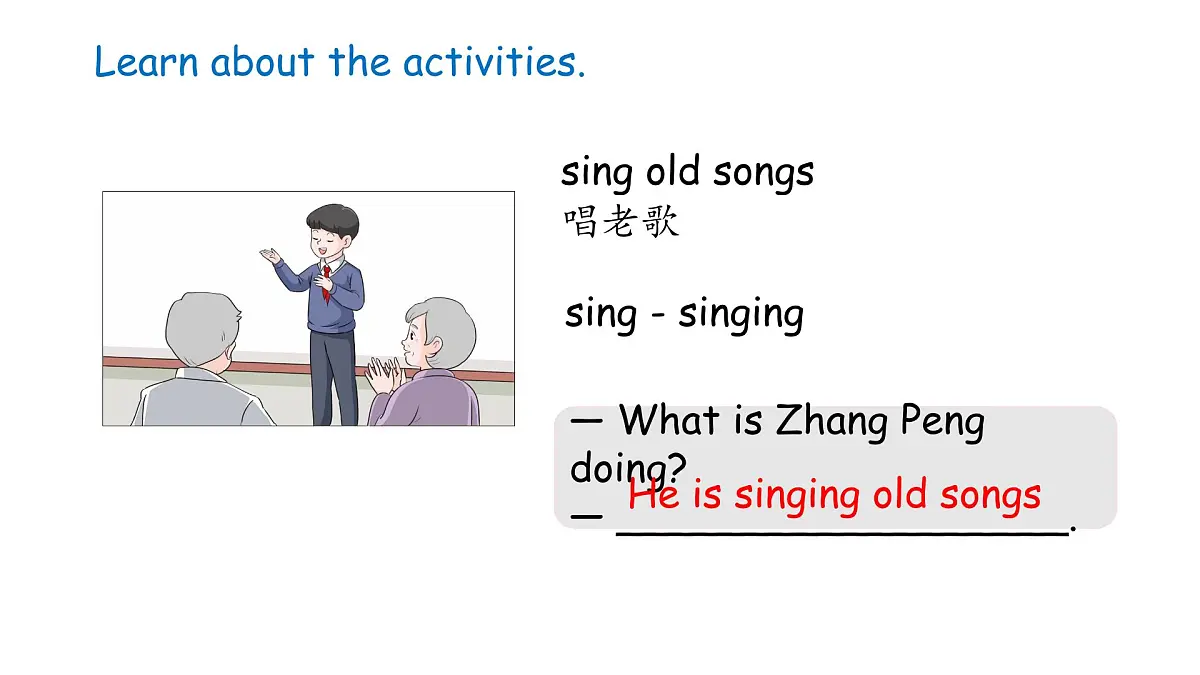 Learn about the activities.

sing old songs
唱老歌

sing - singing

— What is Zhang Peng doing?
— He is singing old songs.